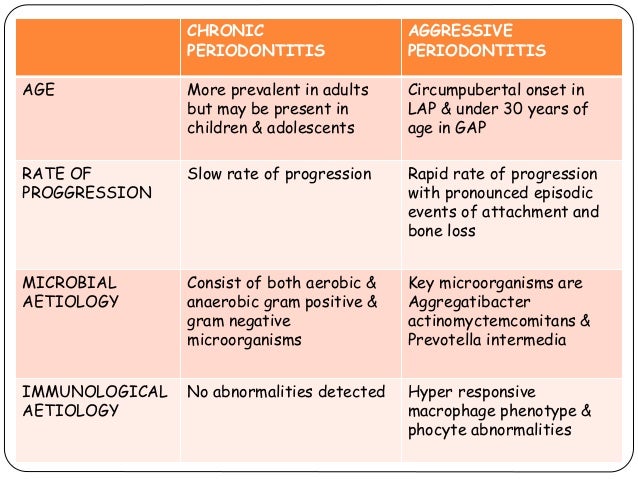 |  | CHRONIC PERIODONTITIS | AGGRESSIVE PERIODONTITIS |
|---|---|---|
| AGE | More prevalent in adults but may be present in children & adolescents | Circumpubertal onset in LAP & under 30 years of age in GAP |
| RATE OF PROGGRESSION | Slow rate of progression | Rapid rate of progression with pronounced episodic events of attachment and bone loss |
| MICROBIAL AETIOLOGY | Consist of both aerobic & anaerobic gram positive & gram negative microorganisms | Key microorganisms are Aggregatibacter actinomyctemcomitans & Prevotella intermedia |
| IMMUNOLOGICAL AETIOLOGY | No abnormalities detected | Hyper responsive macrophage phenotype & phocyte abnormalities |